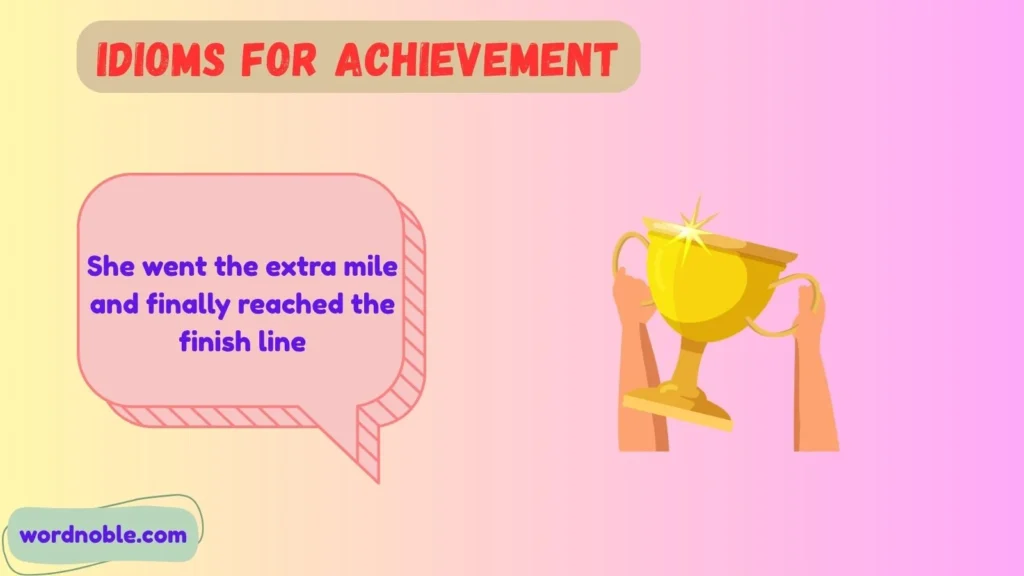 IDIOMS FOR ACHIEVEMENT

She went the extra mile and finally reached the finish line

wordnoble.com